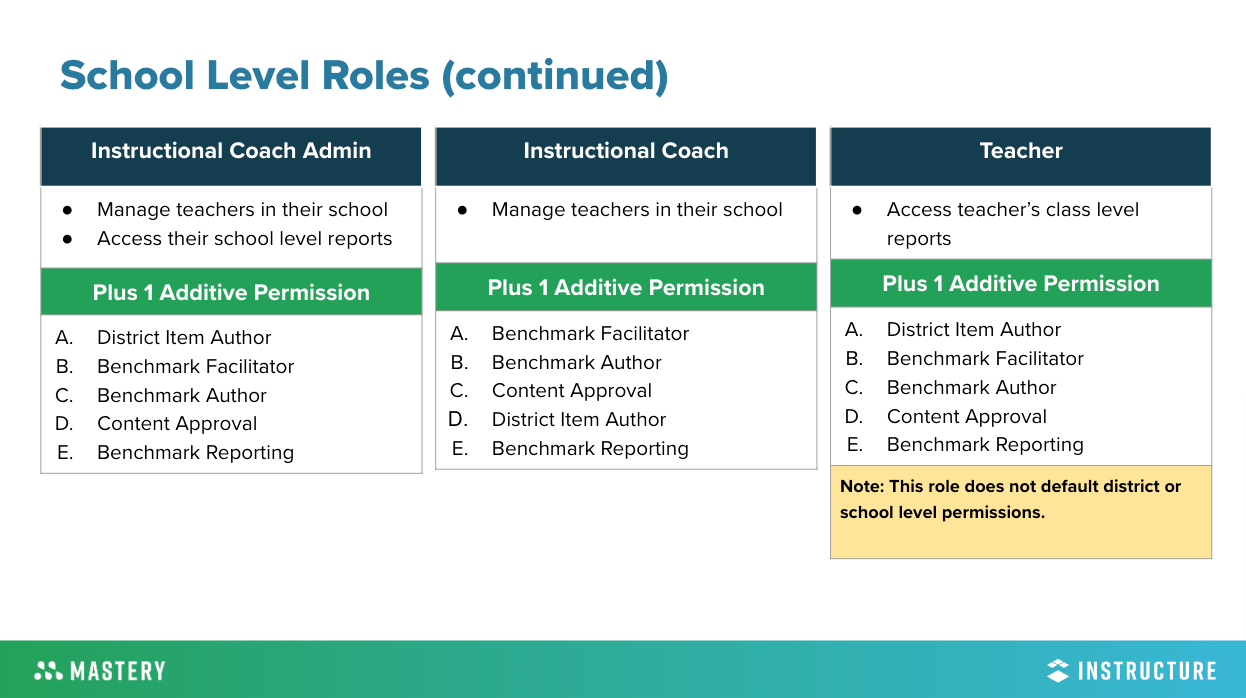 School Level Roles (continued)

Instructional Coach Admin

● Manage teachers in their school
● Access their school level reports

Plus 1 Additive Permission

A. District Item Author
B. Benchmark Facilitator
C. Benchmark Author
D. Content Approval
E. Benchmark Reporting

Instructional Coach

● Manage teachers in their school

Plus 1 Additive Permission

A. Benchmark Facilitator
B. Benchmark Author
C. Content Approval
D. District Item Author
E. Benchmark Reporting

Teacher

● Access teacher's class level reports

Plus 1 Additive Permission

A. District Item Author
B. Benchmark Facilitator
C. Benchmark Author
D. Content Approval
E. Benchmark Reporting

Note: This role does not default district or school level permissions.

MASTERY

INSTRUCTURE